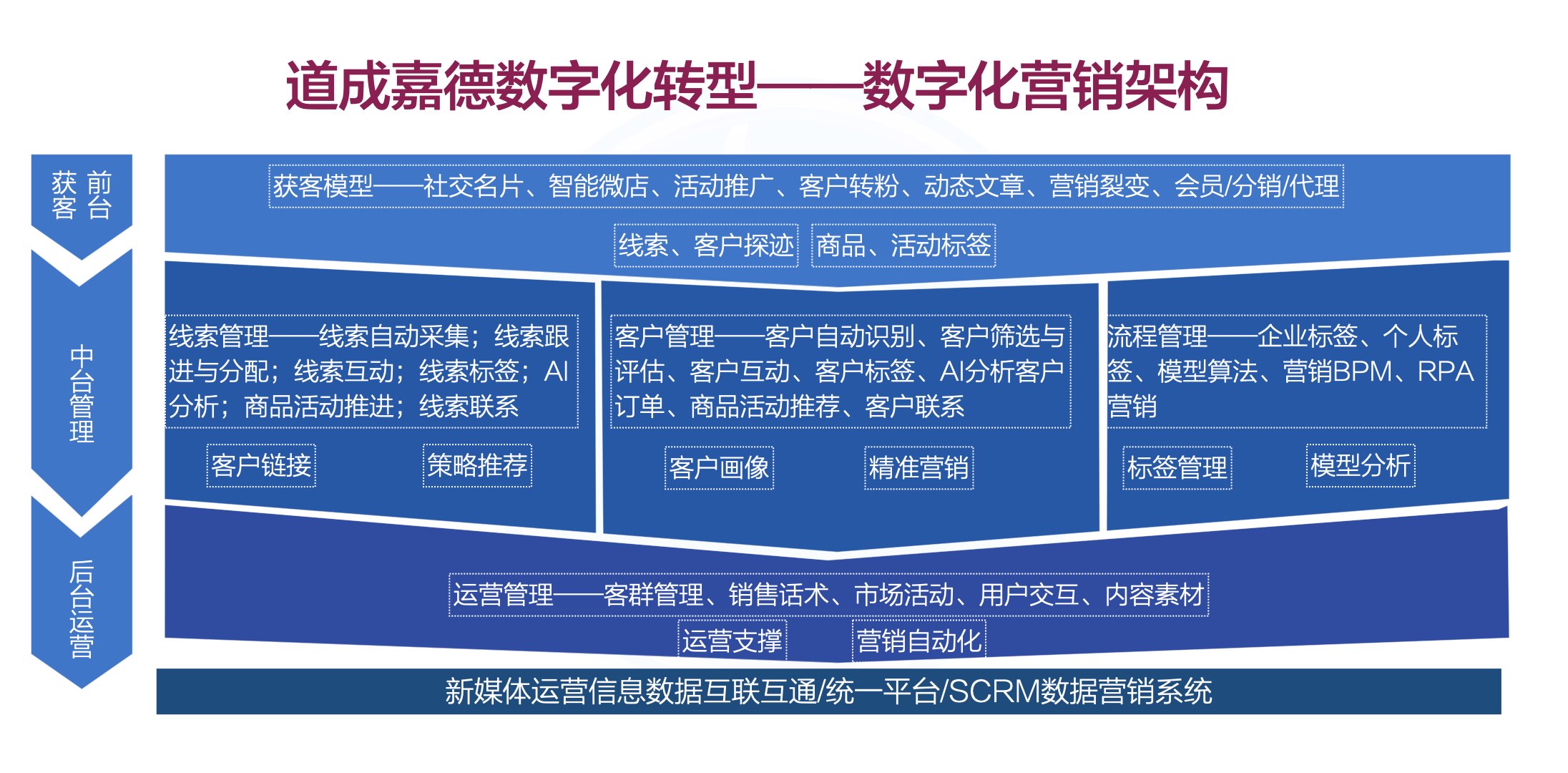 道成嘉德数字化转型——数字化营销架构

前台获客

获客模型——社交名片、智能微店、活动推广、客户转粉、动态文章、营销裂变、会员/分销/代理

线索、客户探迹

商品、活动标签

中台管理

线索管理——线索自动采集；线索跟进与分配；线索互动；线索标签；AI分析；商品活动推进；线索联系

客户链接

策略推荐

客户管理——客户自动识别、客户筛选与评估、客户互动、客户标签、AI分析客户订单、商品活动推荐、客户联系

客户画像

精准营销

流程管理——企业标签、个人标签、模型算法、营销BPM、RPA营销

标签管理

模型分析

后台运营

运营管理——客群管理、销售话术、市场活动、用户交互、内容素材

运营支撑

营销自动化

新媒体运营信息数据互联互通/统一平台/SCRM数据营销系统